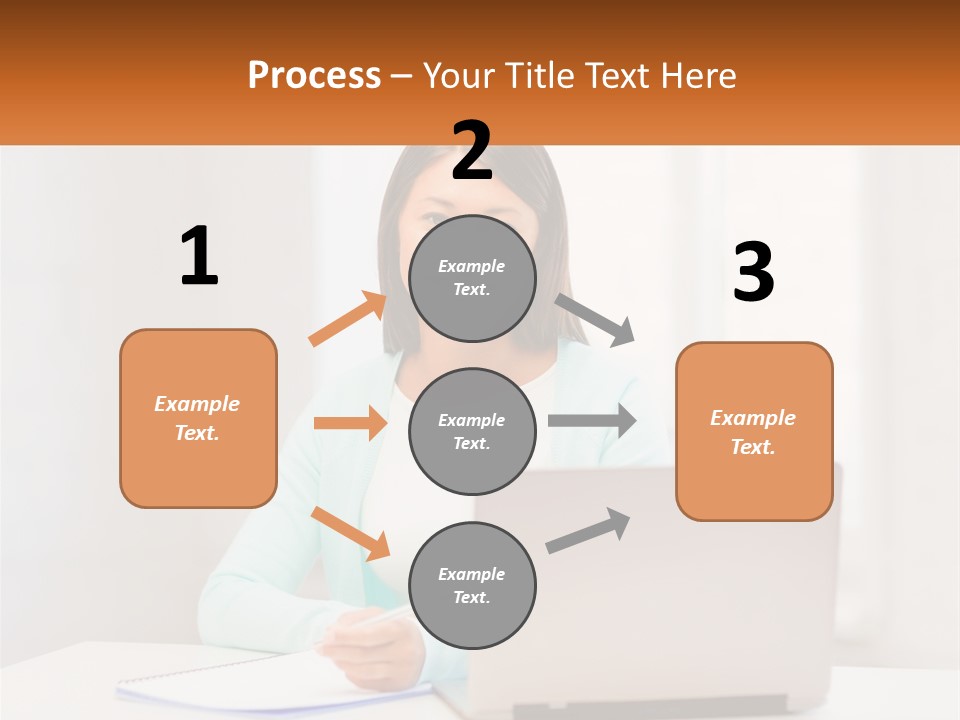 Process – Your Title Text Here

1

Example Text.

2

Example Text.

Example Text.

Example Text.

3

Example Text.